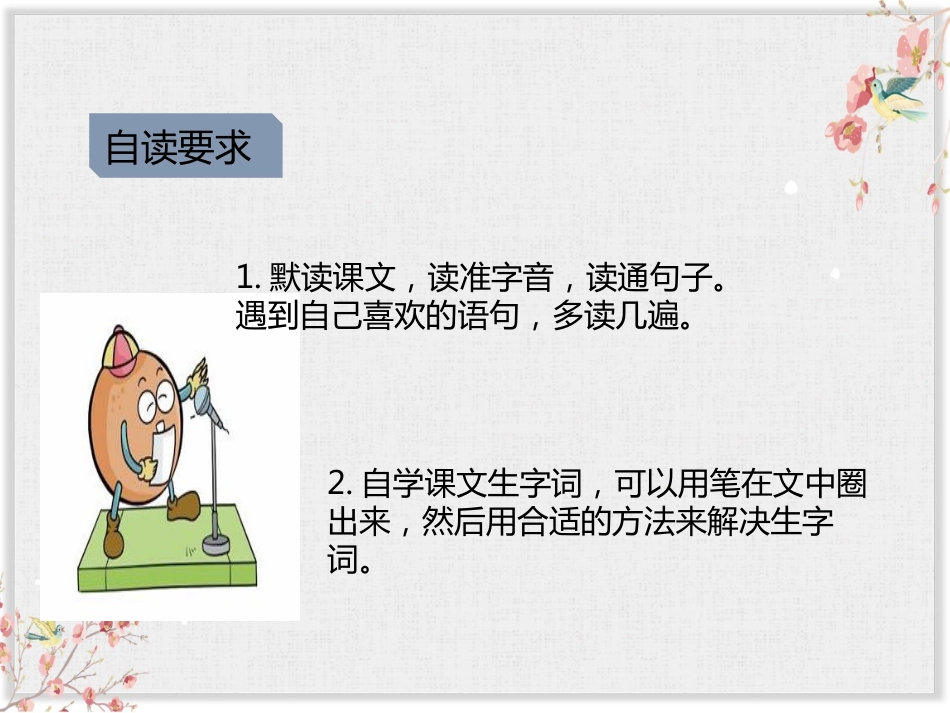 自读要求

1. 默读课文，读准字音，读通句子。遇到自己喜欢的语句，多读几遍。

2. 自学课文生字词，可以用笔在文中圈出来，然后用合适的方法来解决生字词。